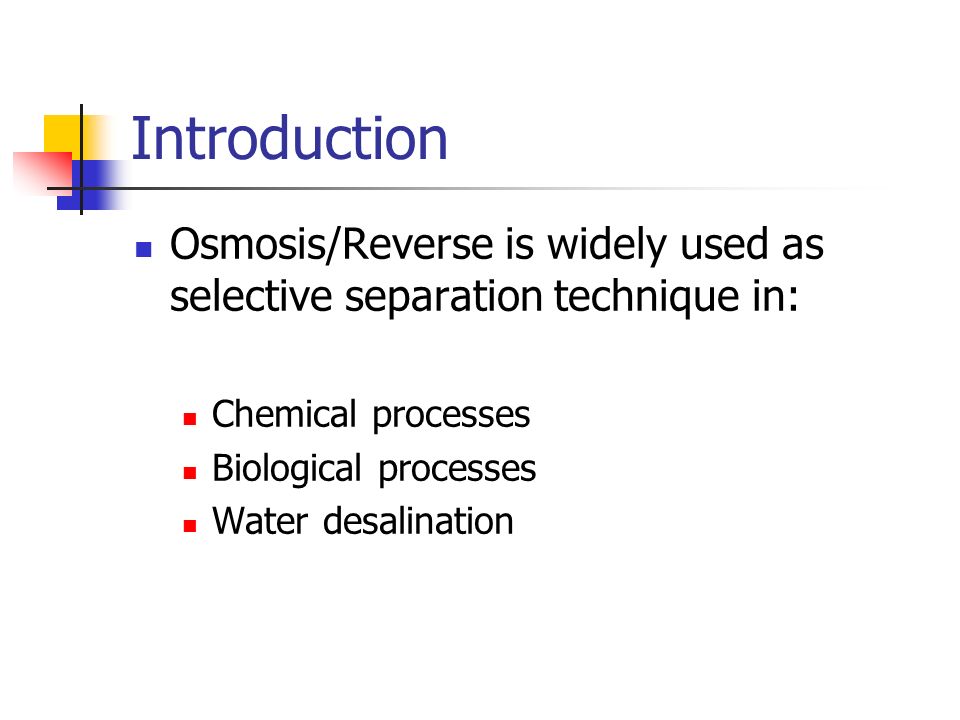 Introduction

- Osmosis/Reverse is widely used as selective separation technique in:

- Chemical processes
- Biological processes
- Water desalination